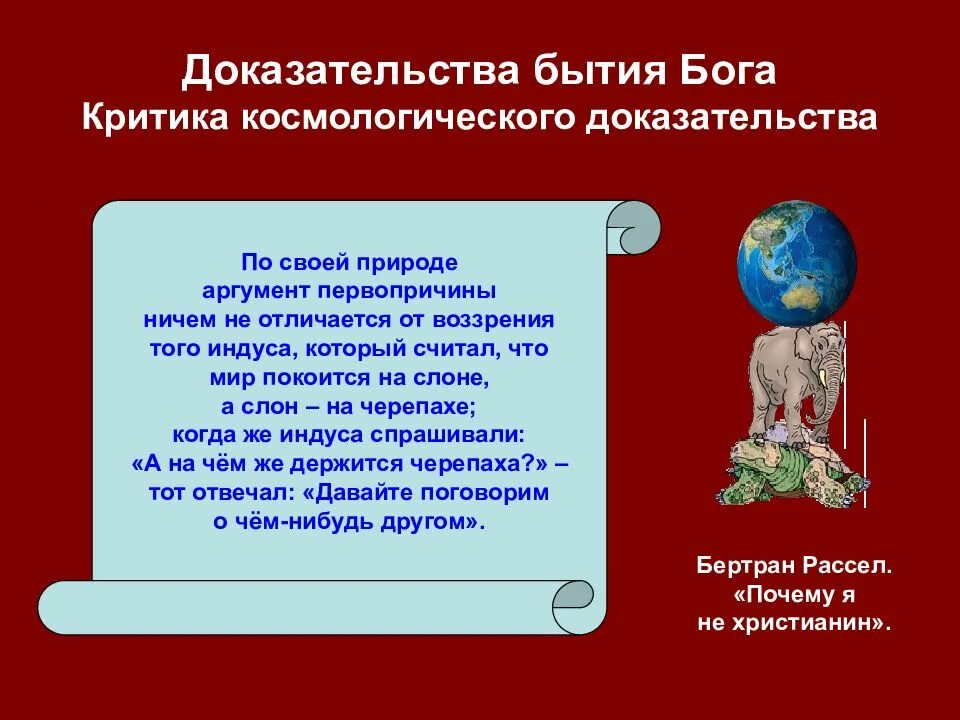 Доказательства бытия Бога
Критика космологического доказательства

По своей природе аргумент первопричины ничем не отличается от воззрения того индуса, который считал, что мир покоится на слоне, а слон – на черепахе; когда же индуса спрашивали: «А на чём же держится черепаха?» – тот отвечал: «Давайте поговорим о чём-нибудь другом».

Бертран Рассел. «Почему я не христианин».